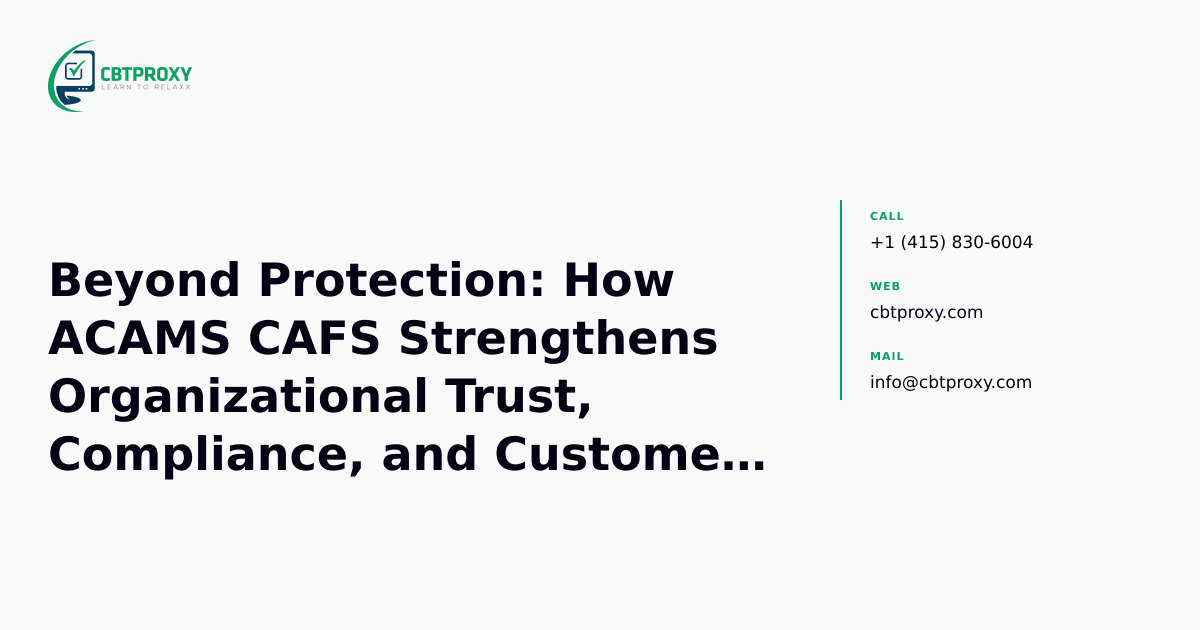 CBTPROXY
LEARN TO RELAXX

Beyond Protection: How ACAMS CAFS Strengthens Organizational Trust, Compliance, and Custome…

CALL
+1 (415) 830-6004

WEB
cbtproxy.com

MAIL
info@cbtproxy.com